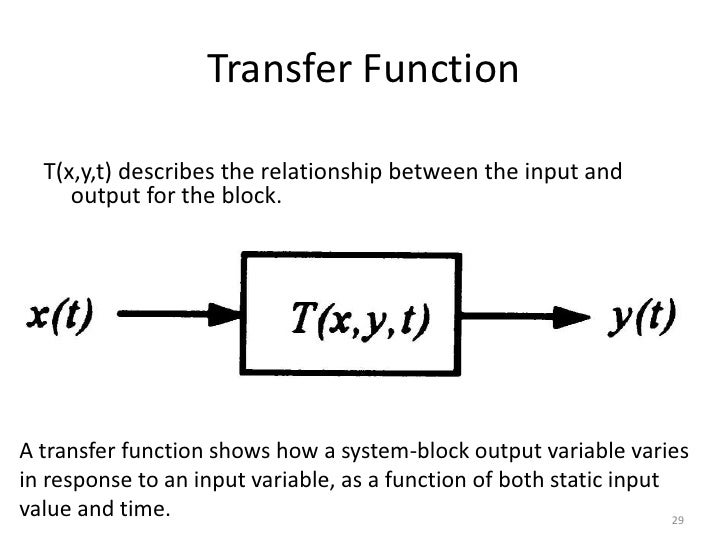 Transfer Function

T(x,y,t) describes the relationship between the input and output for the block.

$x(t)$

$T(x,y,t)$

$y(t)$

A transfer function shows how a system-block output variable varies in response to an input variable, as a function of both static input value and time.

29